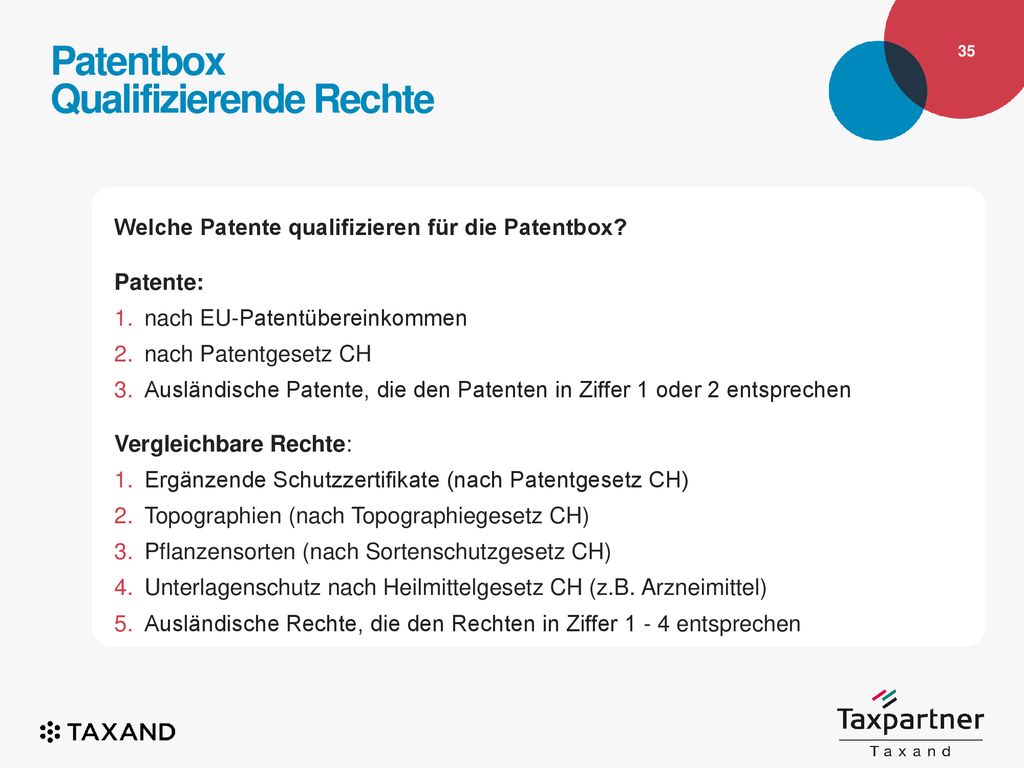 Patentbox
Qualifizierende Rechte

35

Welche Patente qualifizieren für die Patentbox?

Patente:
1. nach EU-Patentübereinkommen
2. nach Patentgesetz CH
3. Ausländische Patente, die den Patenten in Ziffer 1 oder 2 entsprechen

Vergleichbare Rechte:
1. Ergänzende Schutzzertifikate (nach Patentgesetz CH)
2. Topographien (nach Topographiegesetz CH)
3. Pflanzensorten (nach Sortenschutzgesetz CH)
4. Unterlagenschutz nach Heilmittelgesetz CH (z.B. Arzneimittel)
5. Ausländische Rechte, die den Rechten in Ziffer 1 - 4 entsprechen

TAXAND

Taxpartner
Taxand